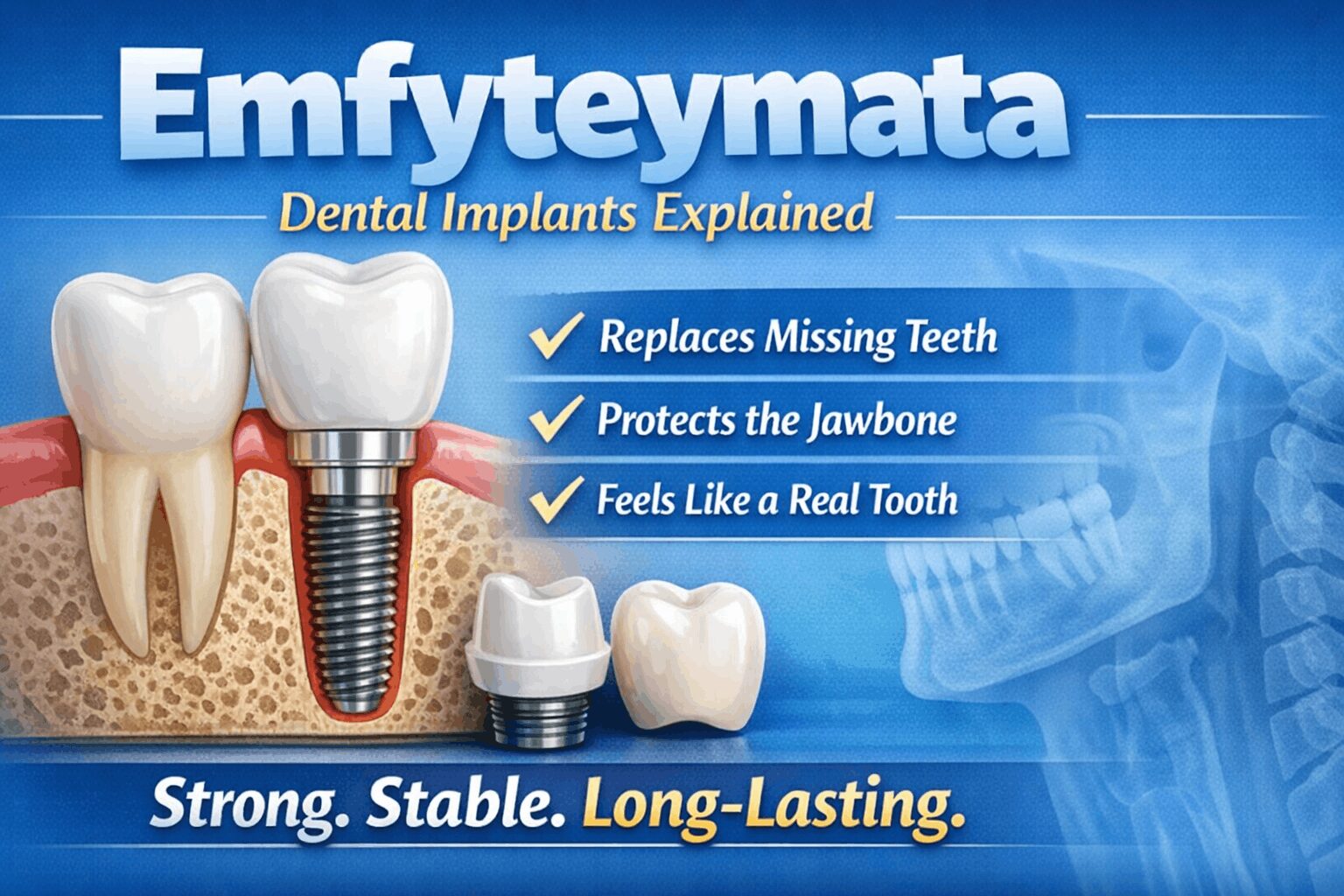 Emfyteymata

Dental Implants Explained

✓ Replaces Missing Teeth

✓ Protects the Jawbone

✓ Feels Like a Real Tooth

Strong. Stable. Long-Lasting.